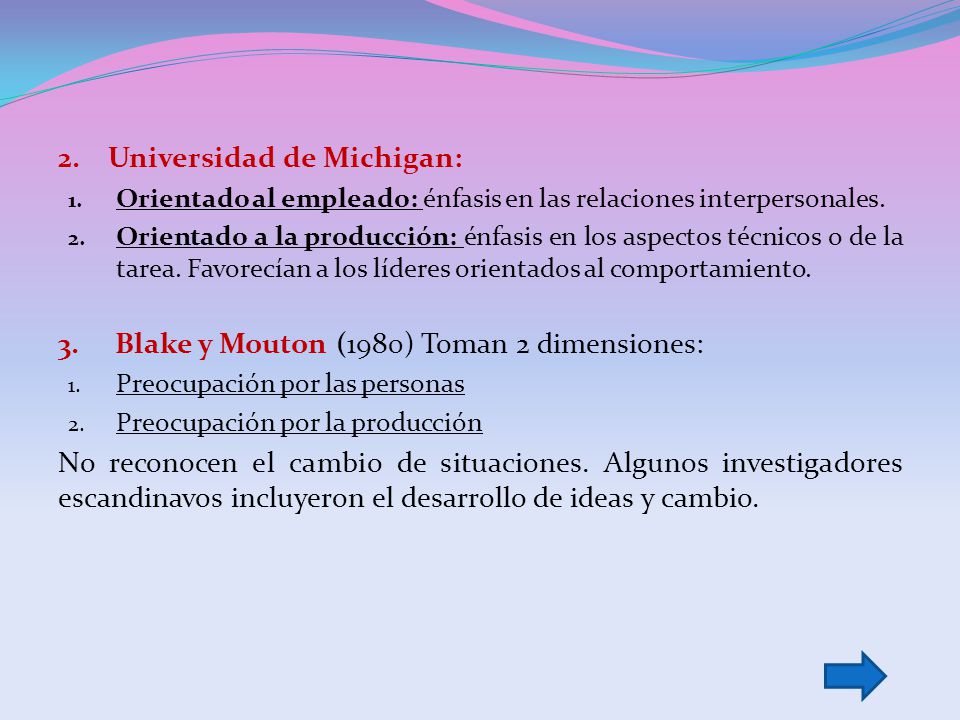 2. Universidad de Michigan:

1. Orientado al empleado: énfasis en las relaciones interpersonales.
2. Orientado a la producción: énfasis en los aspectos técnicos o de la tarea. Favorecían a los líderes orientados al comportamiento.

3. Blake y Mouton (1980) Toman 2 dimensiones:

1. Preocupación por las personas
2. Preocupación por la producción

No reconocen el cambio de situaciones. Algunos investigadores escandinavos incluyeron el desarrollo de ideas y cambio.